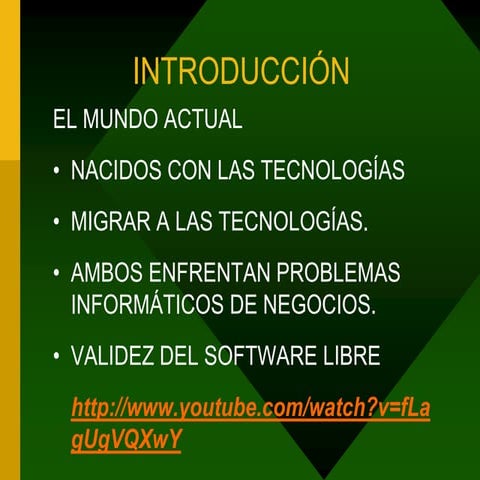 INTRODUCCIÓN

EL MUNDO ACTUAL

• NACIDOS CON LAS TECNOLOGÍAS

• MIGRAR A LAS TECNOLOGÍAS.

• AMBOS ENFRENTAN PROBLEMAS INFORMÁTICOS DE NEGOCIOS.

• VALIDEZ DEL SOFTWARE LIBRE

http://www.youtube.com/watch?v=fLagUgVQXwY